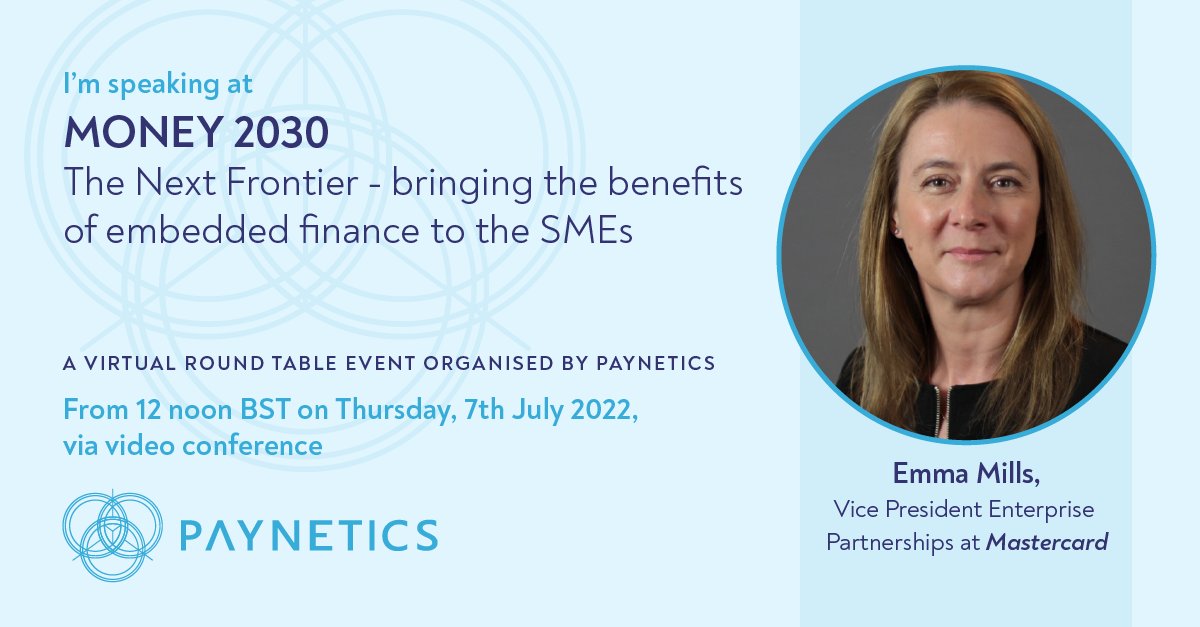 I'm speaking at

MONEY 2030

The Next Frontier - bringing the benefits of embedded finance to the SMEs

A VIRTUAL ROUND TABLE EVENT ORGANISED BY PAYNETICS

From 12 noon BST on Thursday, 7th July 2022, via video conference

PAYNETICS

Emma Mills,
Vice President Enterprise Partnerships at Mastercard